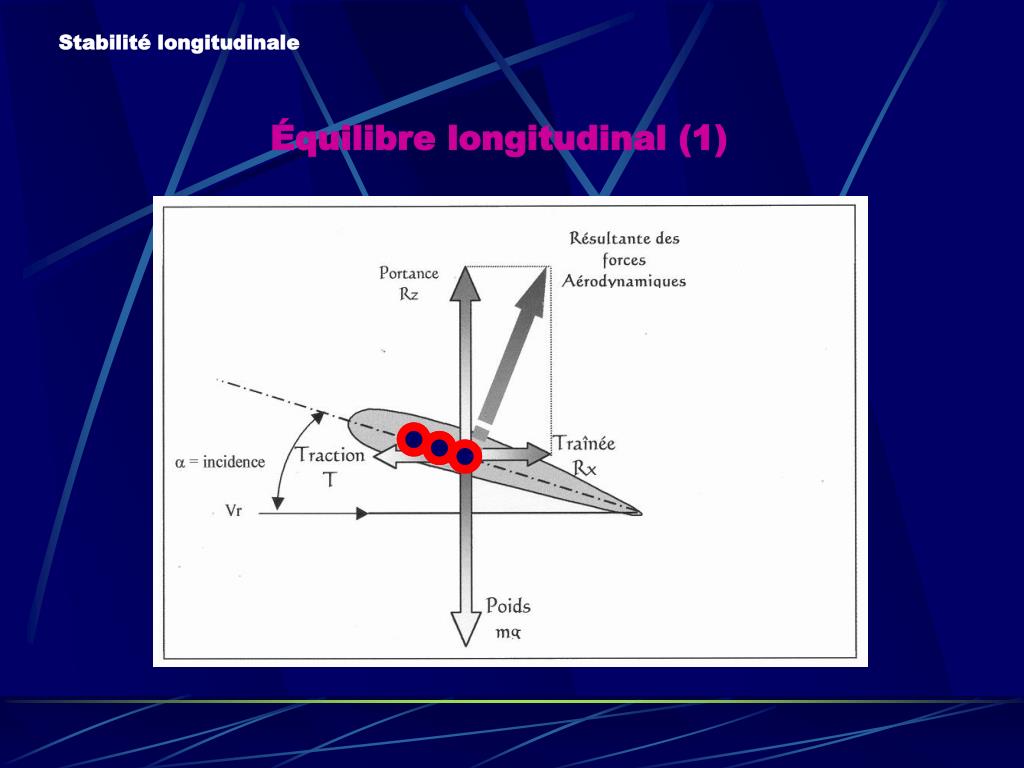 Stabilité longitudinale

Équilibre longitudinal (1)

Résultante des forces Aérodynamiques

Portance
Rz

$\alpha$ = incidence

Traction
T

Traînée
Rx

Vr

Poids
mg